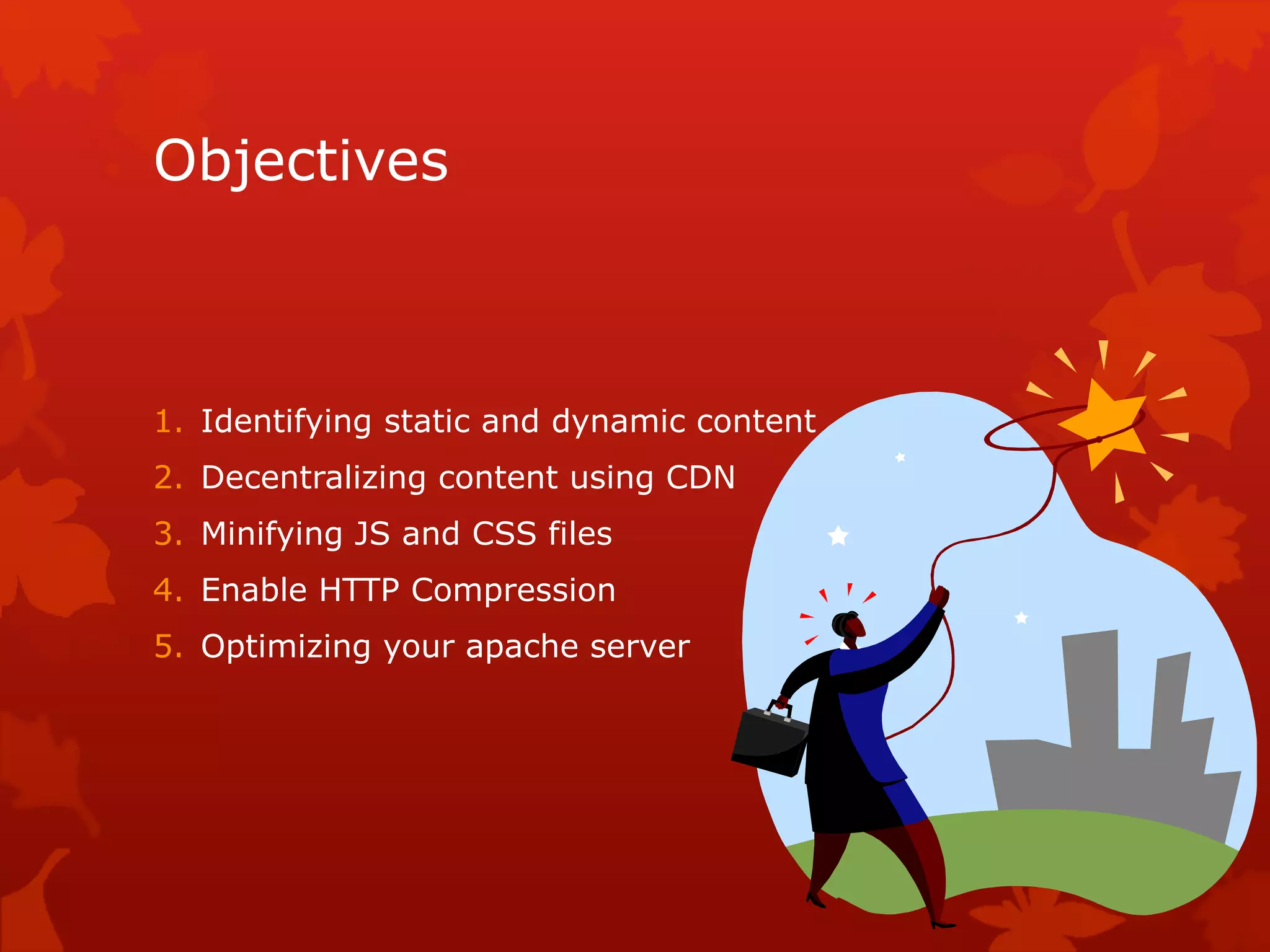 Objectives

1. Identifying static and dynamic content
2. Decentralizing content using CDN
3. Minifying JS and CSS files
4. Enable HTTP Compression
5. Optimizing your apache server